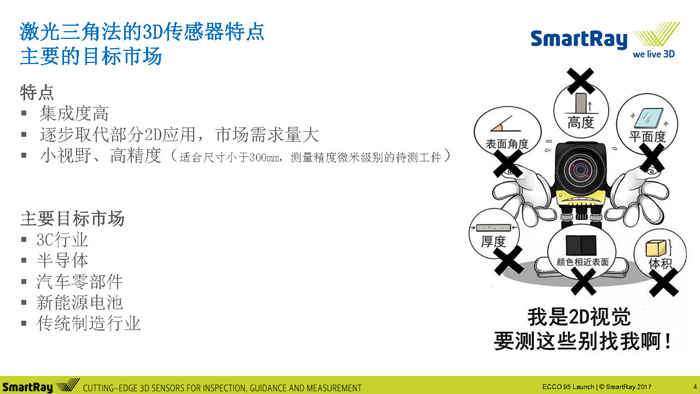 激光三角法的3D传感器特点
主要的目标市场

SmartRay
we live 3D

特点
▪ 集成度高
▪ 逐步取代部分2D应用，市场需求量大
▪ 小视野、高精度（适合尺寸小于300mm，测量精度微米级别的待测工件）

主要目标市场
▪ 3C行业
▪ 半导体
▪ 汽车零部件
▪ 新能源电池
▪ 传统制造行业

高度
表面角度
平面度
厚度
颜色相近表面
体积

我是2D视觉
要测这些别找我啊！

SmartRay CUTTING-EDGE 3D SENSORS FOR INSPECTION, GUIDANCE AND MEASUREMENT
ECCO 95 Launch | © SmartRay 2017
4